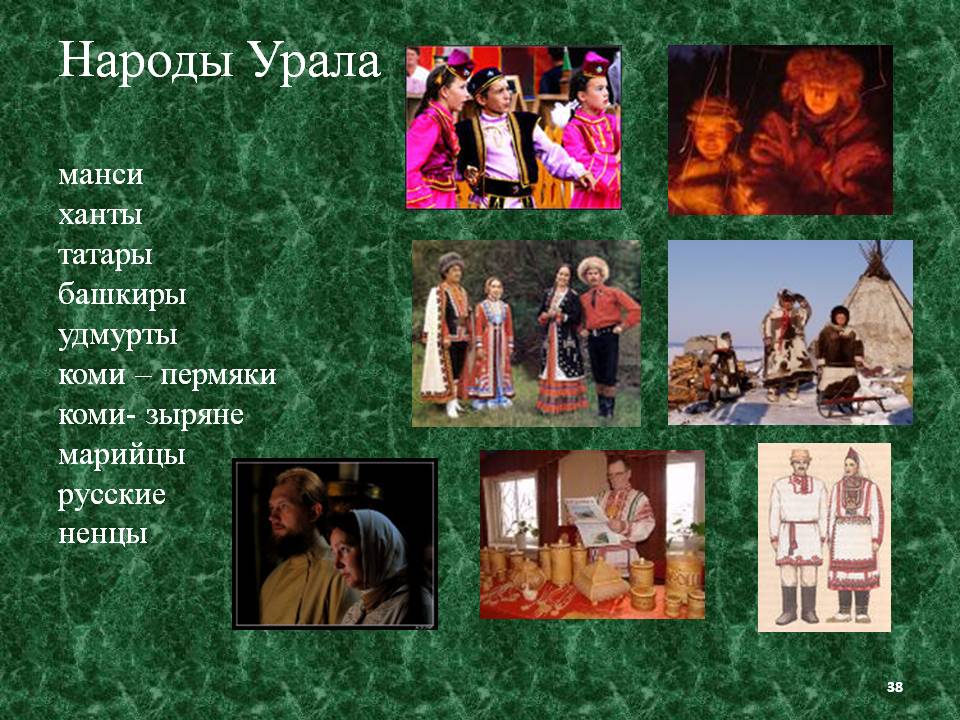 Народы Урала

манси
ханты
татары
башкиры
удмурты
коми – пермяки
коми- зыряне
марийцы
русские
ненцы

38